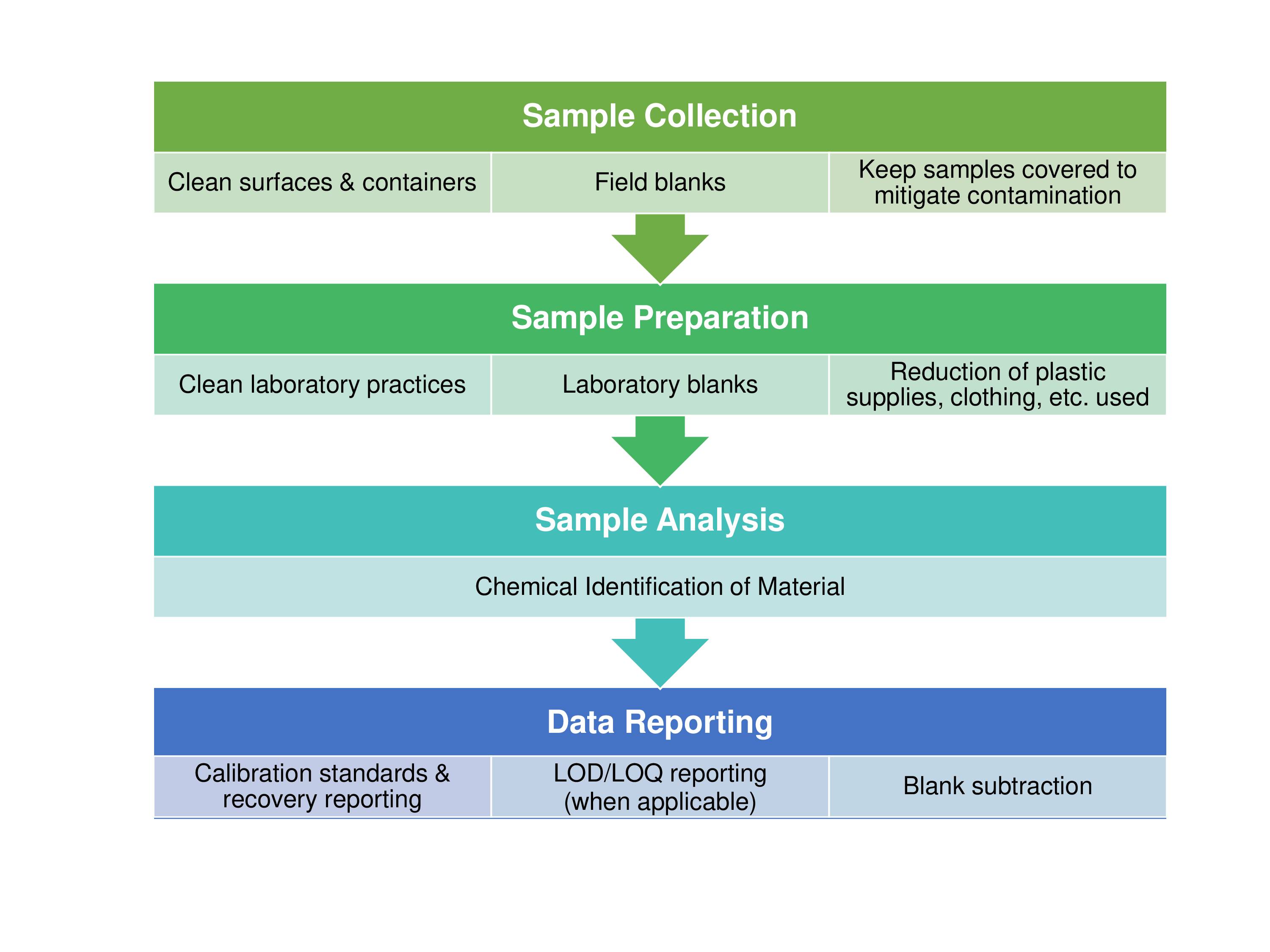 Sample Collection

Clean surfaces & containers

Field blanks

Keep samples covered to mitigate contamination

Sample Preparation

Clean laboratory practices

Laboratory blanks

Reduction of plastic supplies, clothing, etc. used

Sample Analysis

Chemical Identification of Material

Data Reporting

Calibration standards & recovery reporting

LOD/LOQ reporting (when applicable)

Blank subtraction